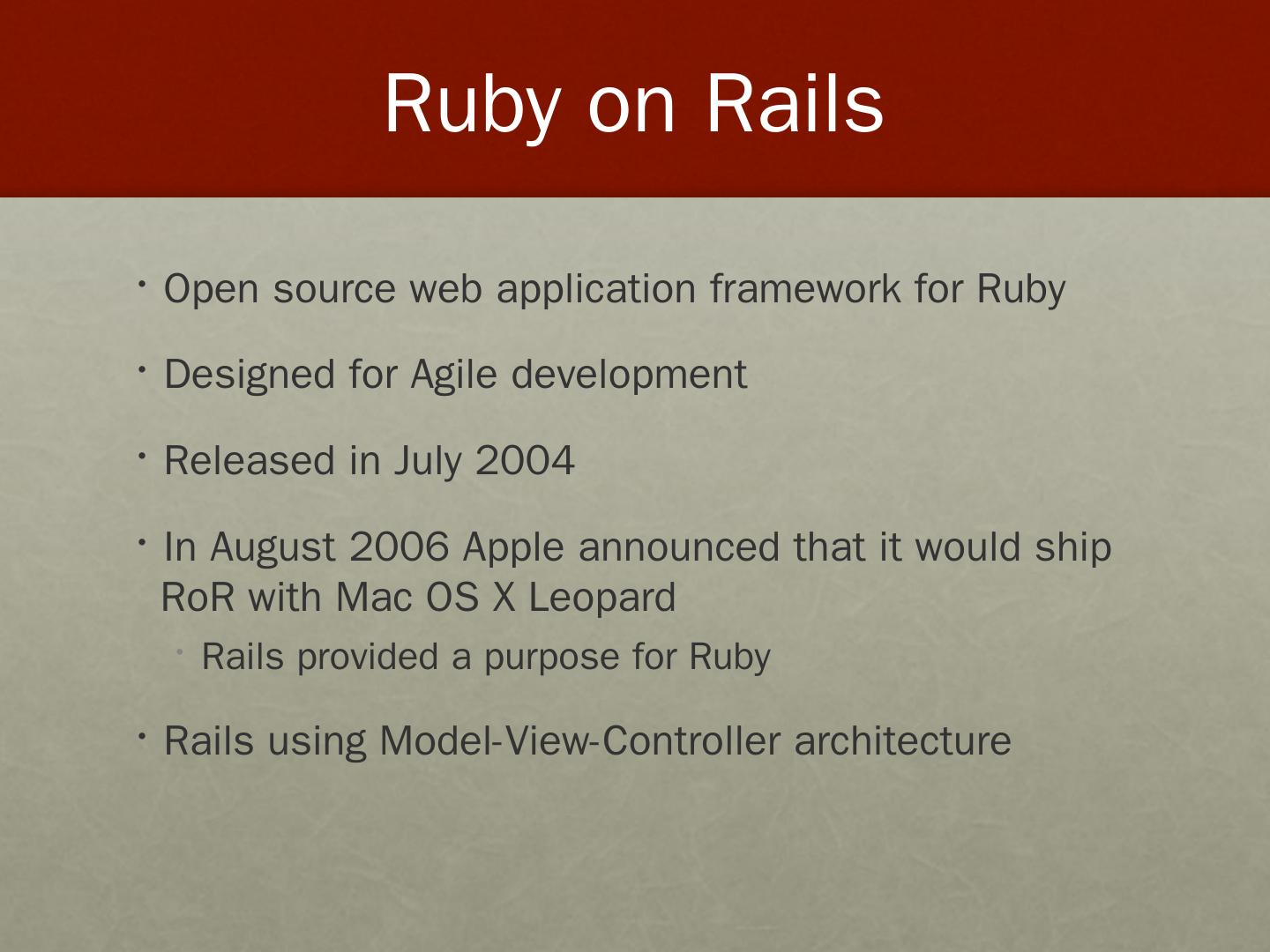 Ruby on Rails

• Open source web application framework for Ruby

• Designed for Agile development

• Released in July 2004

• In August 2006 Apple announced that it would ship RoR with Mac OS X Leopard

• Rails provided a purpose for Ruby

• Rails using Model-View-Controller architecture